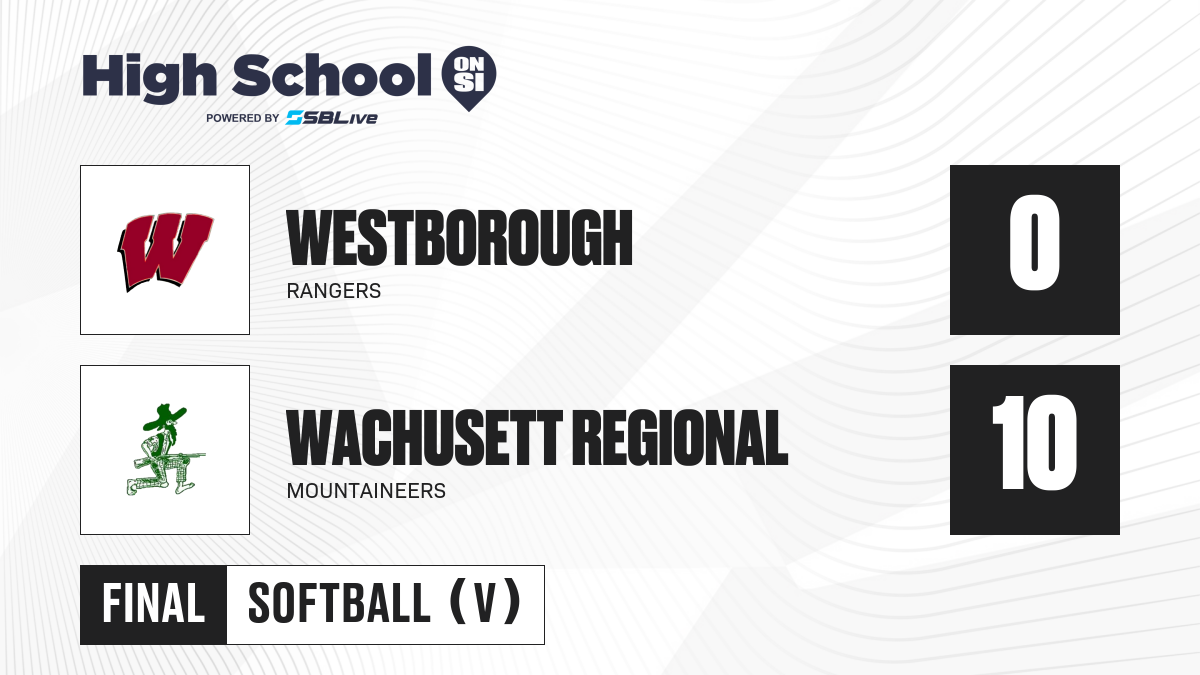 High School ON SI
POWERED BY SBLive

W

WESTBOROUGH
RANGERS

0

WACHUSETT REGIONAL
MOUNTAINEERS

10

FINAL SOFTBALL (V)